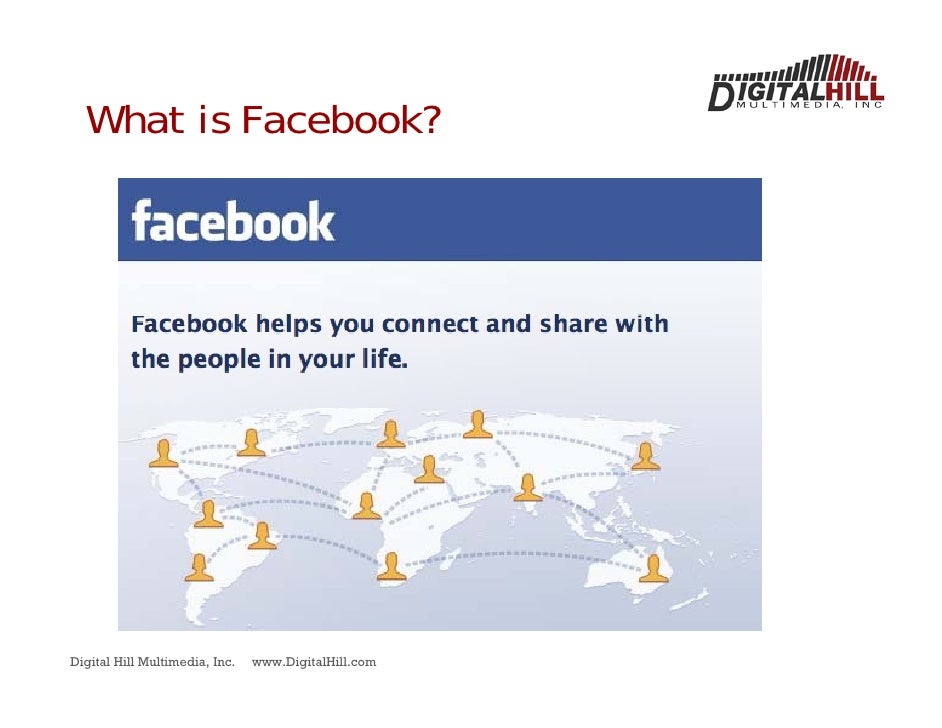 DIGITALHILL
MULTIMEDIA, INC

What is Facebook?

facebook

Facebook helps you connect and share with the people in your life.

Digital Hill Multimedia, Inc. www.DigitalHill.com